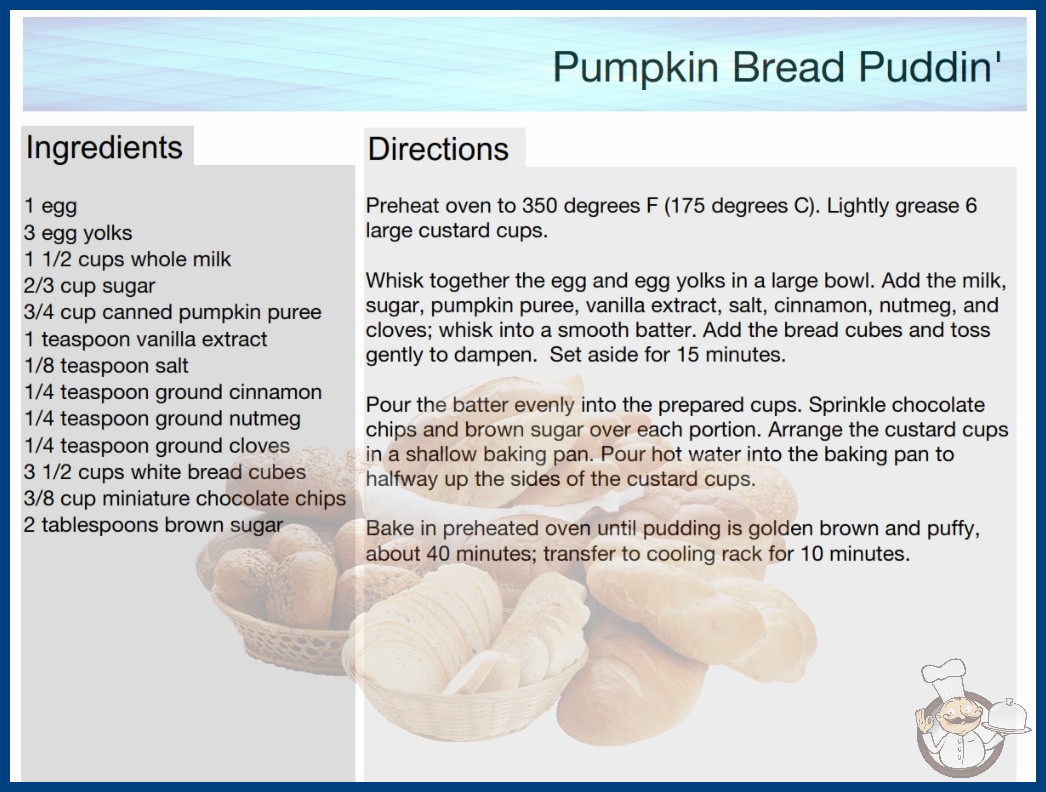 Pumpkin Bread Puddin'

Ingredients

1 egg
3 egg yolks
1 1/2 cups whole milk
2/3 cup sugar
3/4 cup canned pumpkin puree
1 teaspoon vanilla extract
1/8 teaspoon salt
1/4 teaspoon ground cinnamon
1/4 teaspoon ground nutmeg
1/4 teaspoon ground cloves
3 1/2 cups white bread cubes
3/8 cup miniature chocolate chips
2 tablespoons brown sugar

Directions

Preheat oven to 350 degrees F (175 degrees C). Lightly grease 6 large custard cups.

Whisk together the egg and egg yolks in a large bowl. Add the milk, sugar, pumpkin puree, vanilla extract, salt, cinnamon, nutmeg, and cloves; whisk into a smooth batter. Add the bread cubes and toss gently to dampen. Set aside for 15 minutes.

Pour the batter evenly into the prepared cups. Sprinkle chocolate chips and brown sugar over each portion. Arrange the custard cups in a shallow baking pan. Pour hot water into the baking pan to halfway up the sides of the custard cups.

Bake in preheated oven until pudding is golden brown and puffy, about 40 minutes; transfer to cooling rack for 10 minutes.